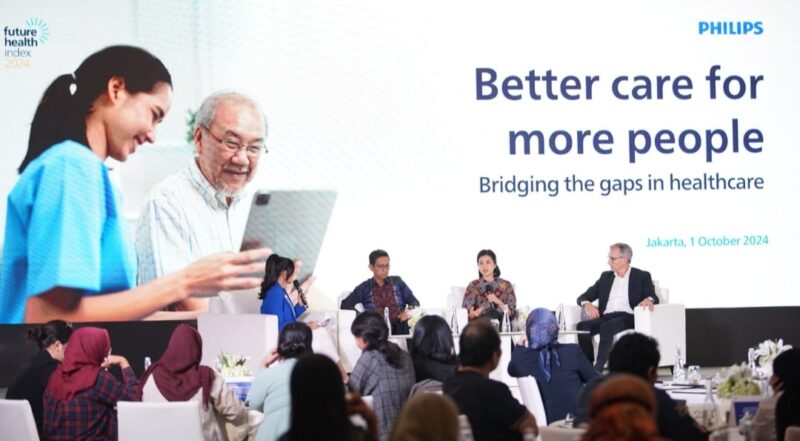 future health index 2024

PHILIPS

Better care for more people

Bridging the gaps in healthcare

Jakarta, 1 October 2024